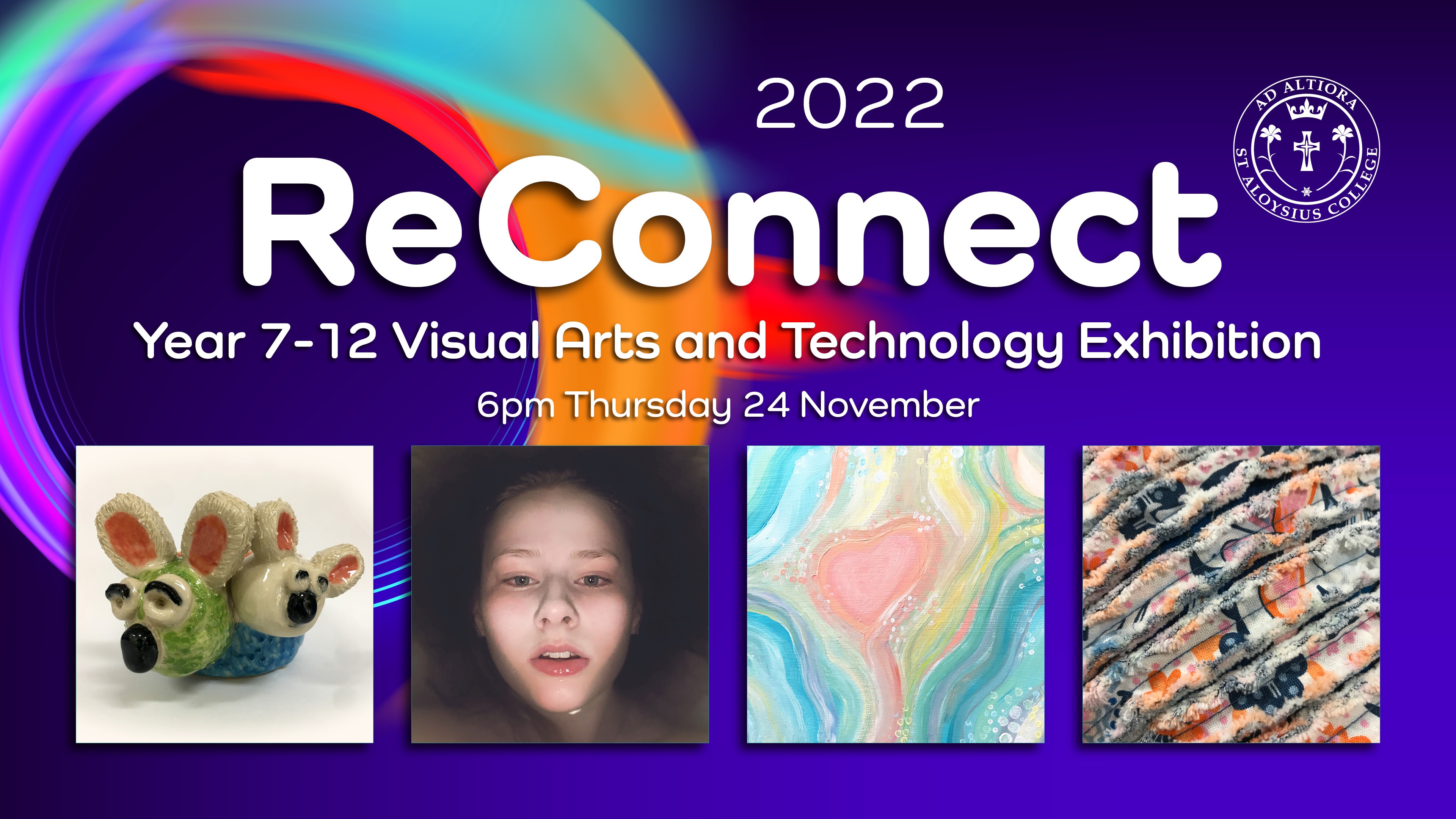 2022

AD ALTIORA
ST ALOYSIUS COLLEGE

ReConnect

Year 7-12 Visual Arts and Technology Exhibition

6pm Thursday 24 November